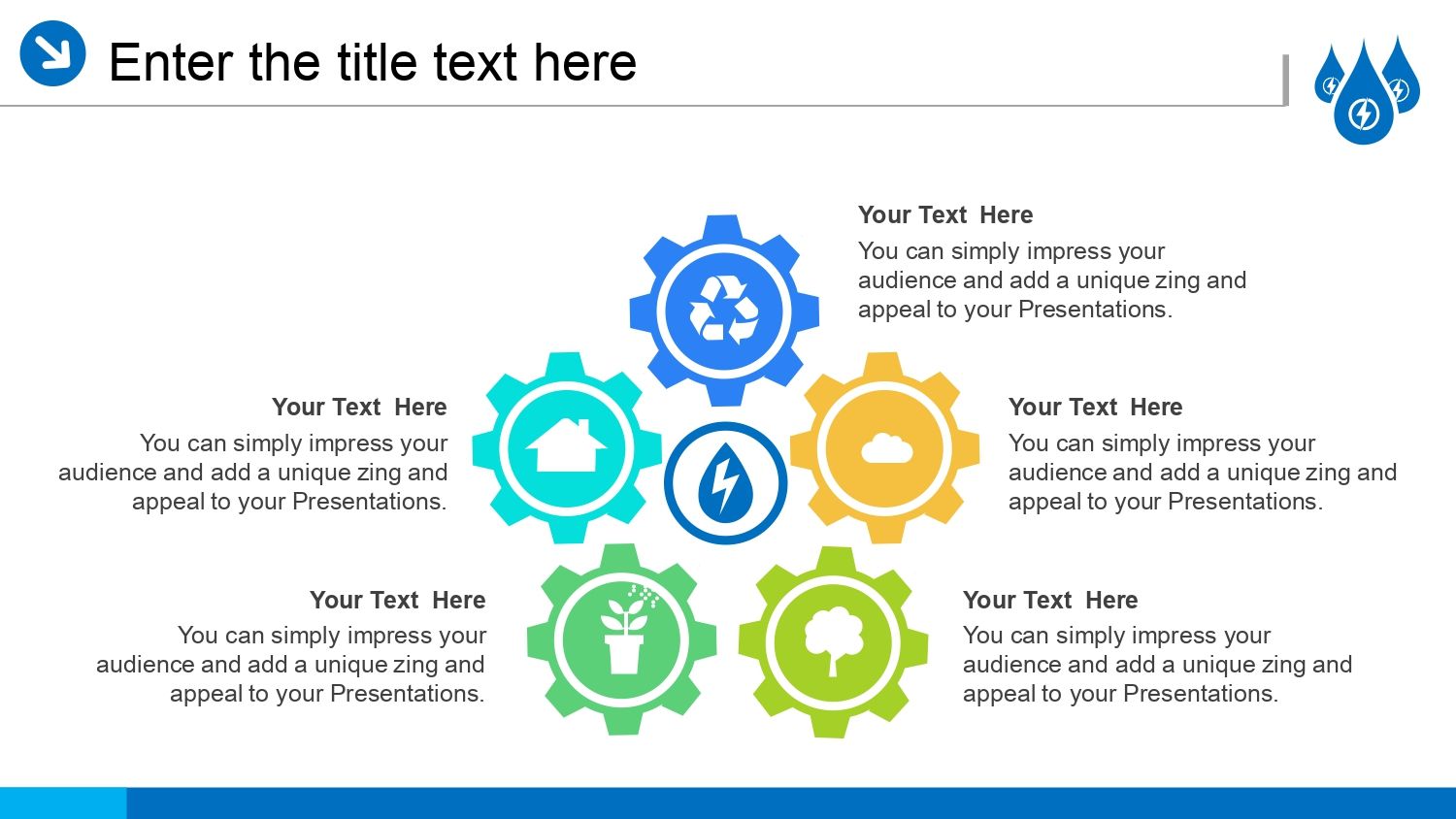 Enter the title text here

Your Text Here
You can simply impress your audience and add a unique zing and appeal to your Presentations.

Your Text Here
You can simply impress your audience and add a unique zing and appeal to your Presentations.

Your Text Here
You can simply impress your audience and add a unique zing and appeal to your Presentations.

Your Text Here
You can simply impress your audience and add a unique zing and appeal to your Presentations.

Your Text Here
You can simply impress your audience and add a unique zing and appeal to your Presentations.